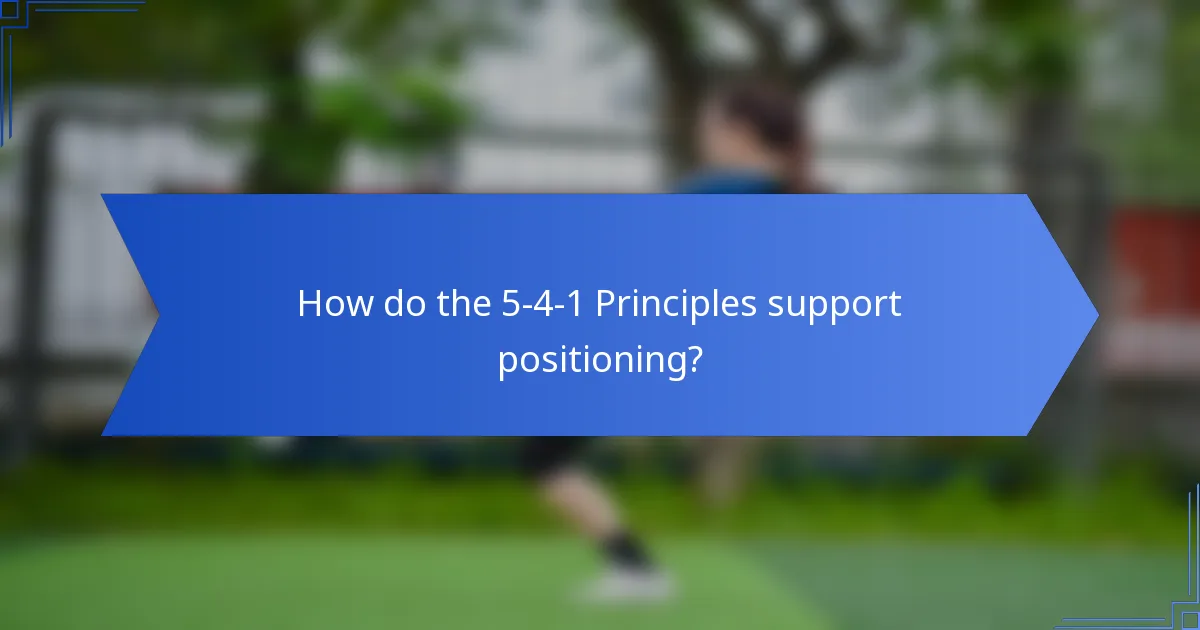 How do the 5-4-1 Principles support positioning?